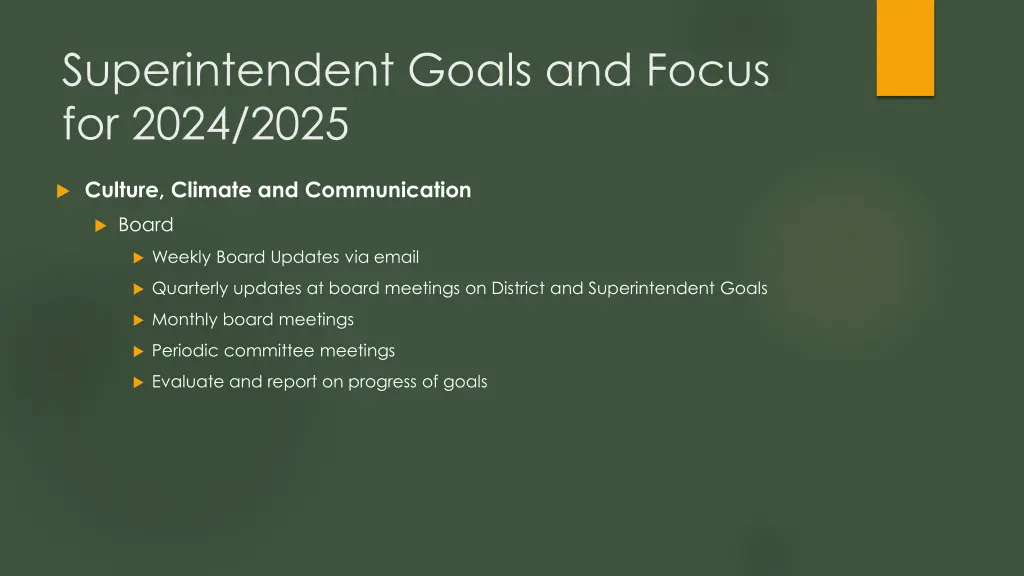 Superintendent Goals and Focus for 2024/2025

Culture, Climate and Communication

Board

Weekly Board Updates via email

Quarterly updates at board meetings on District and Superintendent Goals

Monthly board meetings

Periodic committee meetings

Evaluate and report on progress of goals